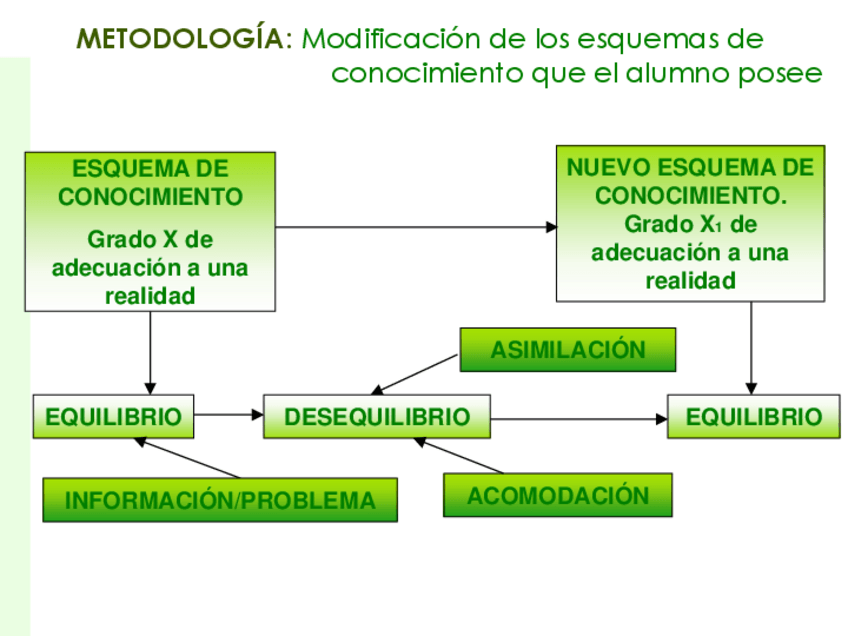 METODOLOGÍA: Modificación de los esquemas de conocimiento que el alumno posee

ESQUEMA DE CONOCIMIENTO

Grado X de adecuación a una realidad

NUEVO ESQUEMA DE CONOCIMIENTO. Grado $X_1$ de adecuación a una realidad

ASIMILACIÓN

EQUILIBRIO

DESEQUILIBRIO

EQUILIBRIO

INFORMACIÓN/PROBLEMA

ACOMODACIÓN